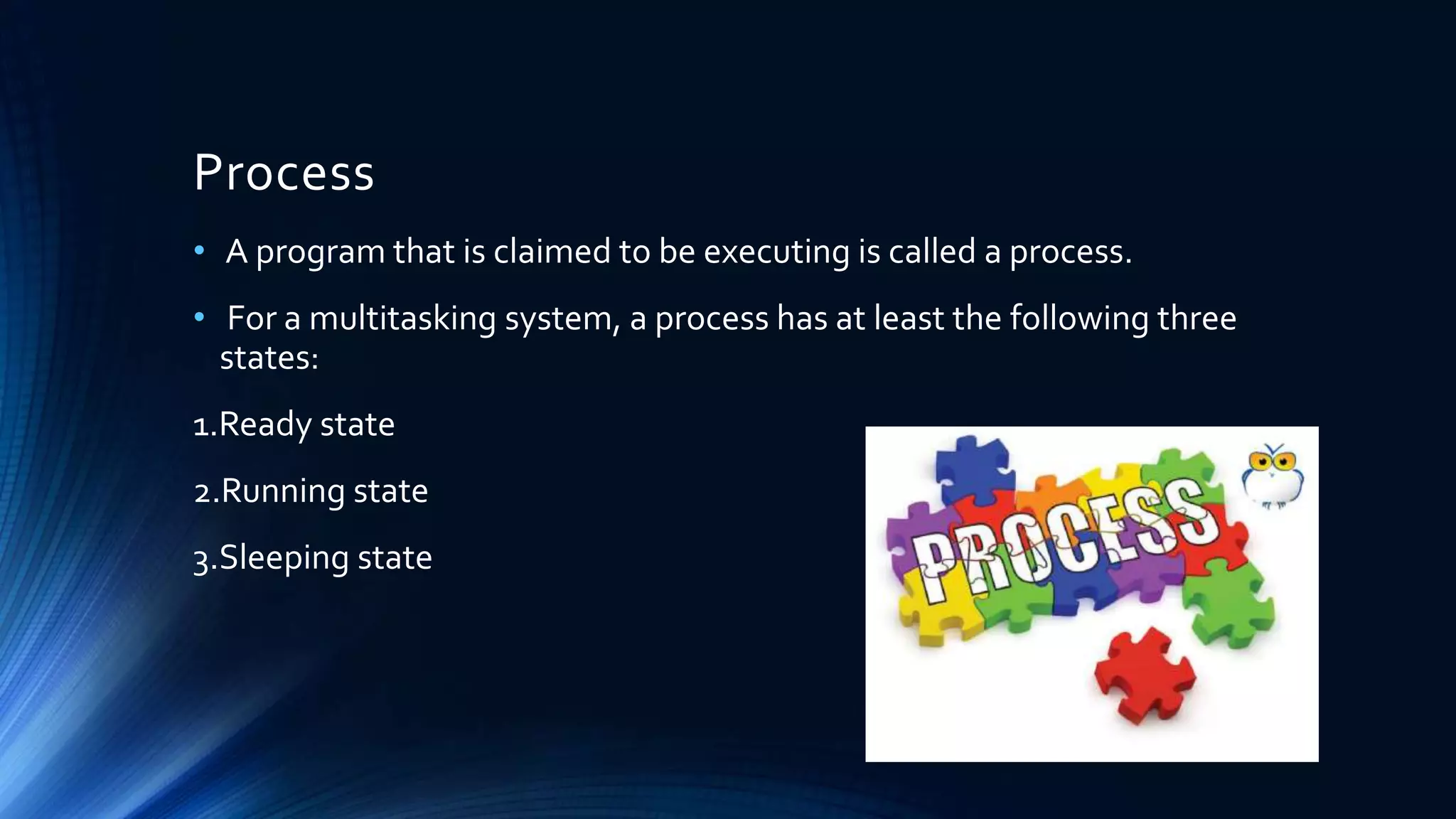 Process

• A program that is claimed to be executing is called a process.

• For a multitasking system, a process has at least the following three states:

1.Ready state

2.Running state

3.Sleeping state

PROCESS